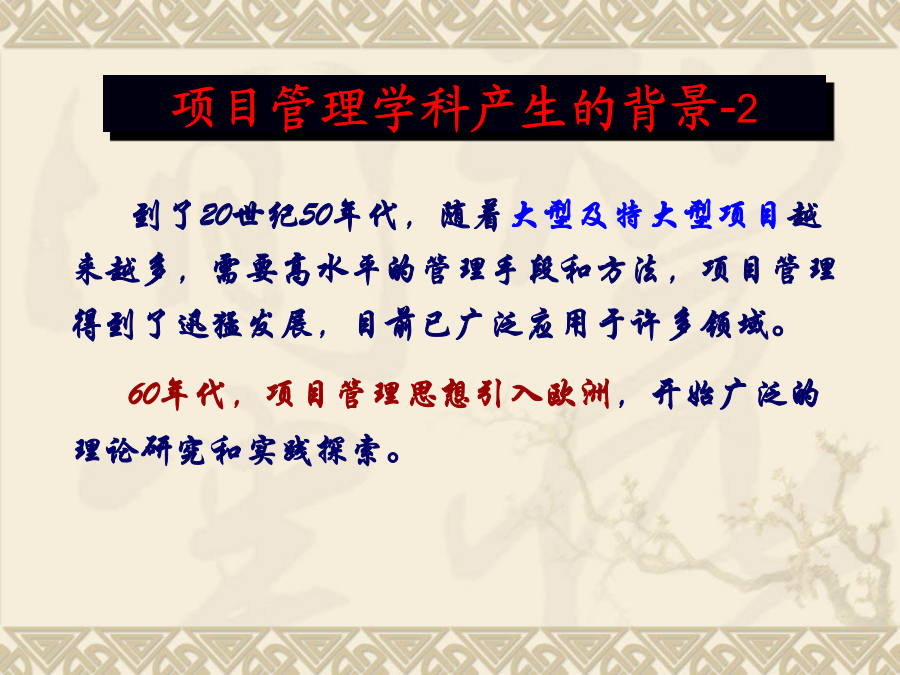 项目管理学科产生的背景-2

到了20世纪50年代，随着大型及特大型项目越来越多，需要高水平的管理手段和方法，项目管理得到了迅猛发展，目前已广泛应用于许多领域。

60年代，项目管理思想引入欧洲，开始广泛的理论研究和实践探索。